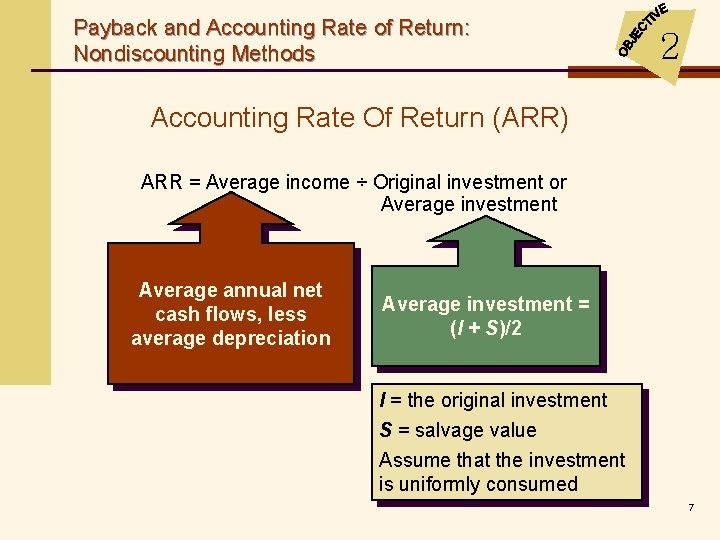 Payback and Accounting Rate of Return: Nondiscounting Methods

OBJECTIVE 2

Accounting Rate Of Return (ARR)

ARR = Average income ÷ Original investment or Average investment

Average annual net cash flows, less average depreciation

Average investment = $(I + S)/2$

$I$ = the original investment

$S$ = salvage value

Assume that the investment is uniformly consumed

7